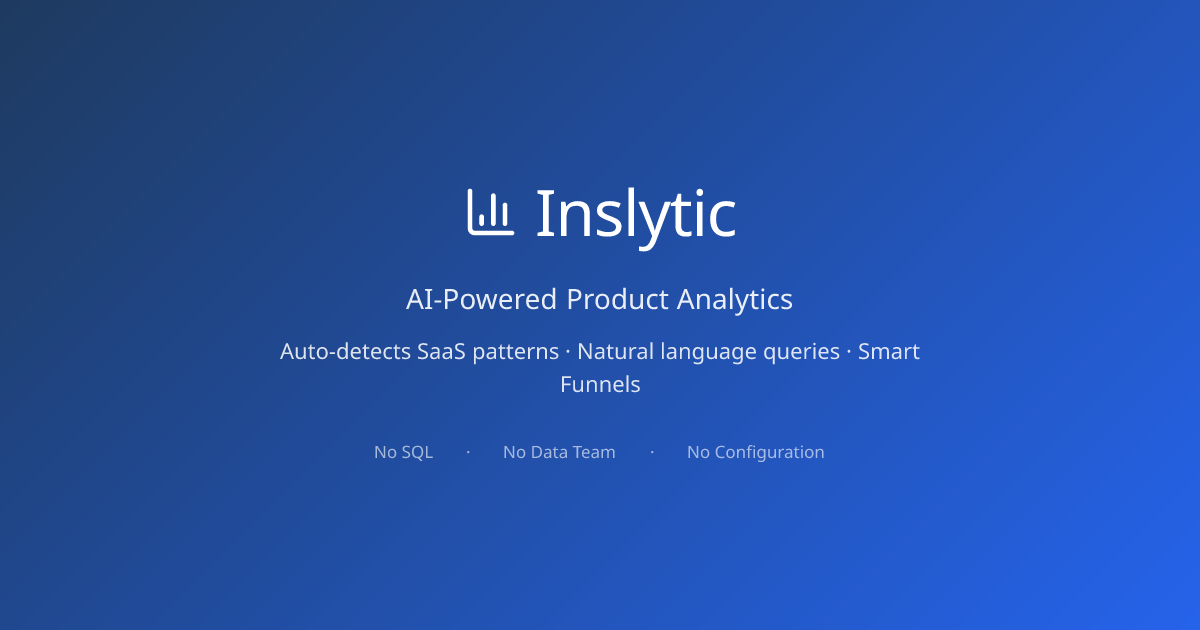 Inslytic

AI-Powered Product Analytics

Auto-detects SaaS patterns · Natural language queries · Smart Funnels

No SQL · No Data Team · No Configuration